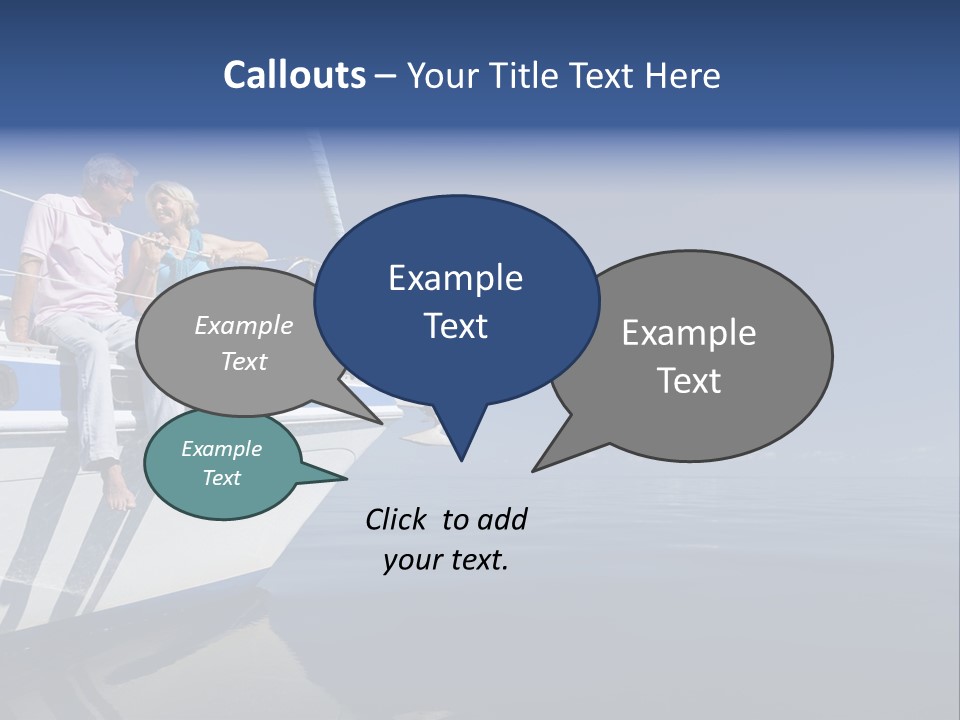 Callouts – Your Title Text Here

Example Text

Example Text

Example Text

Example Text

Click to add your text.